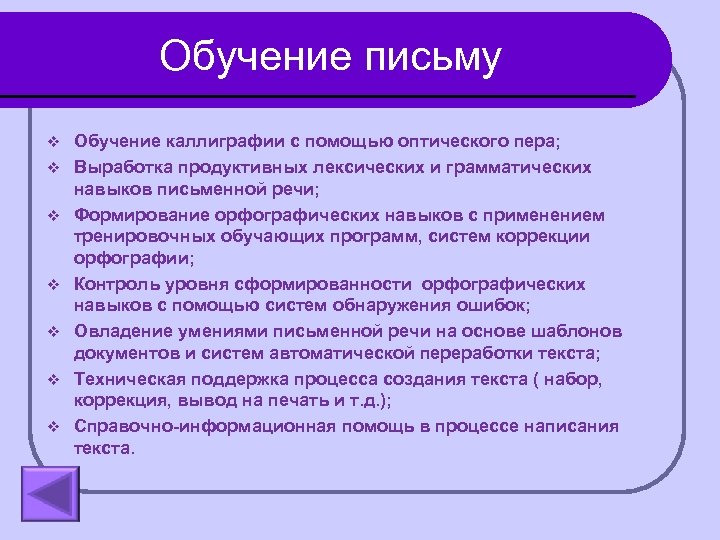 Обучение письму

❖ Обучение каллиграфии с помощью оптического пера;
❖ Выработка продуктивных лексических и грамматических навыков письменной речи;
❖ Формирование орфографических навыков с применением тренировочных обучающих программ, систем коррекции орфографии;
❖ Контроль уровня сформированности орфографических навыков с помощью систем обнаружения ошибок;
❖ Овладение умениями письменной речи на основе шаблонов документов и систем автоматической переработки текста;
❖ Техническая поддержка процесса создания текста ( набор, коррекция, вывод на печать и т.д.);
❖ Справочно-информационная помощь в процессе написания текста.